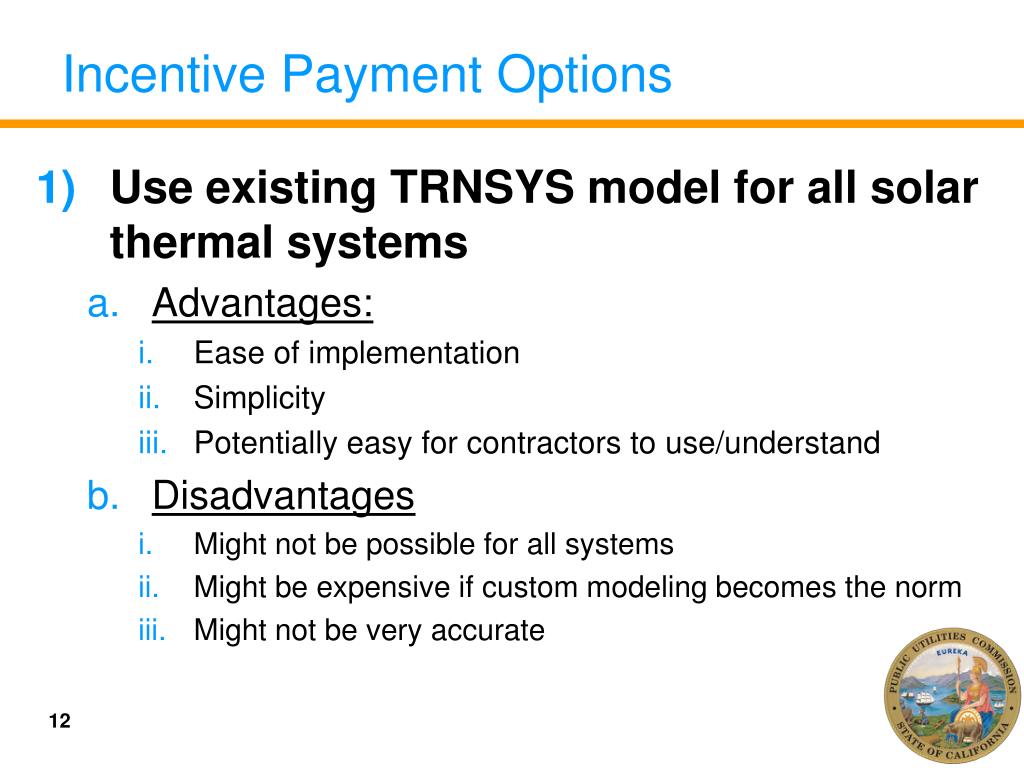 Incentive Payment Options

1) Use existing TRNSYS model for all solar thermal systems

a. Advantages:

i. Ease of implementation

ii. Simplicity

iii. Potentially easy for contractors to use/understand

b. Disadvantages

i. Might not be possible for all systems

ii. Might be expensive if custom modeling becomes the norm

iii. Might not be very accurate

12

PUBLIC UTILITIES COMMISSION EUREKA STATE OF CALIFORNIA